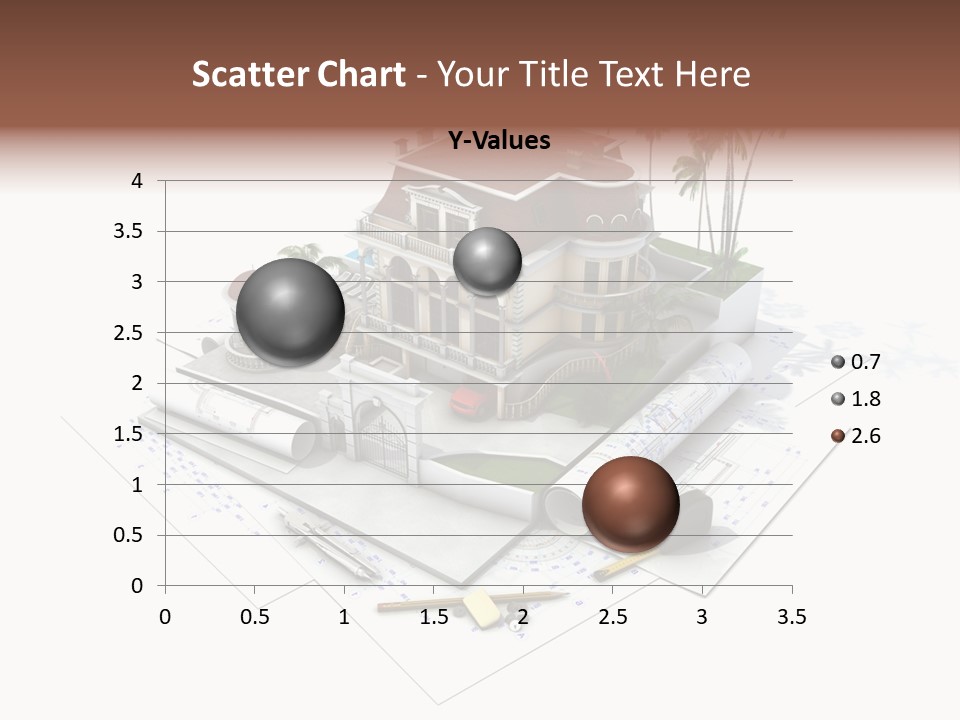 Scatter Chart - Your Title Text Here

Y-Values

4
3.5
3
2.5
2
1.5
1
0.5
0

0
0.5
1
1.5
2
2.5
3
3.5

0.7
1.8
2.6